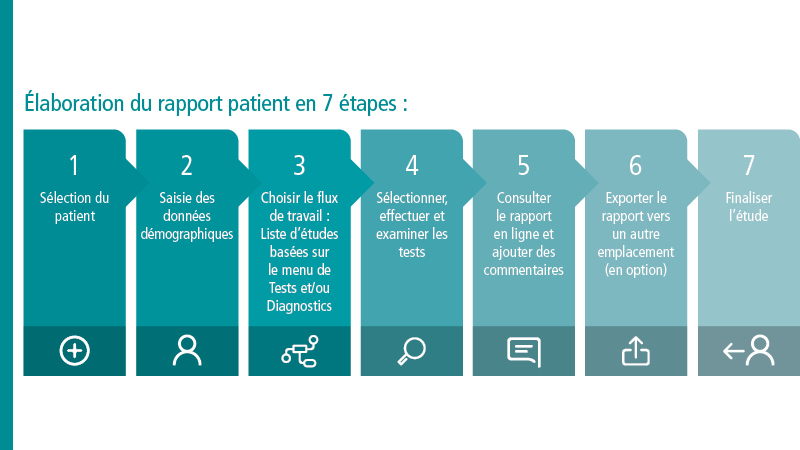 Élaboration du rapport patient en 7 étapes :

1
Sélection du patient

2
Saisie des données démographiques

3
Choisir le flux de travail : Liste d'études basées sur le menu de Tests et/ou Diagnostics

4
Sélectionner, effectuer et examiner les tests

5
Consulter le rapport en ligne et ajouter des commentaires

6
Exporter le rapport vers un autre emplacement (en option)

7
Finaliser l'étude